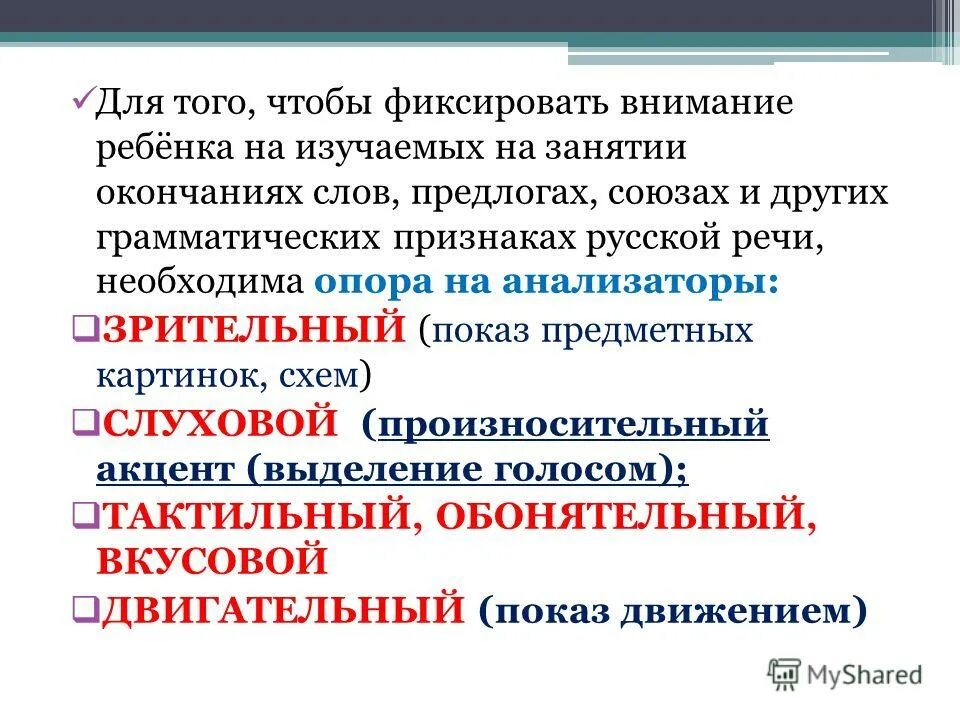 ✓Для того, чтобы фиксировать внимание ребёнка на изучаемых на занятии окончаниях слов, предлогах, союзах и других грамматических признаках русской речи, необходима опора на анализаторы:

❑ЗРИТЕЛЬНЫЙ (показ предметных картинок, схем)

❑СЛУХОВОЙ (произносительный акцент (выделение голосом);

❑ТАКТИЛЬНЫЙ, ОБОНЯТЕЛЬНЫЙ, ВКУСОВОЙ

❑ДВИГАТЕЛЬНЫЙ (показ движением)

MyShared